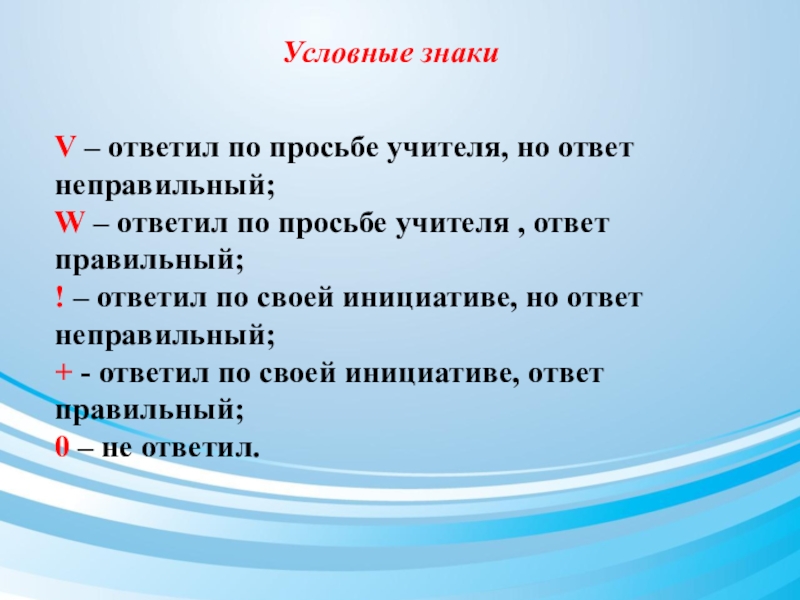 Условные знаки

V – ответил по просьбе учителя, но ответ неправильный;
W – ответил по просьбе учителя , ответ правильный;
! – ответил по своей инициативе, но ответ неправильный;
+ - ответил по своей инициативе, ответ правильный;
0 – не ответил.